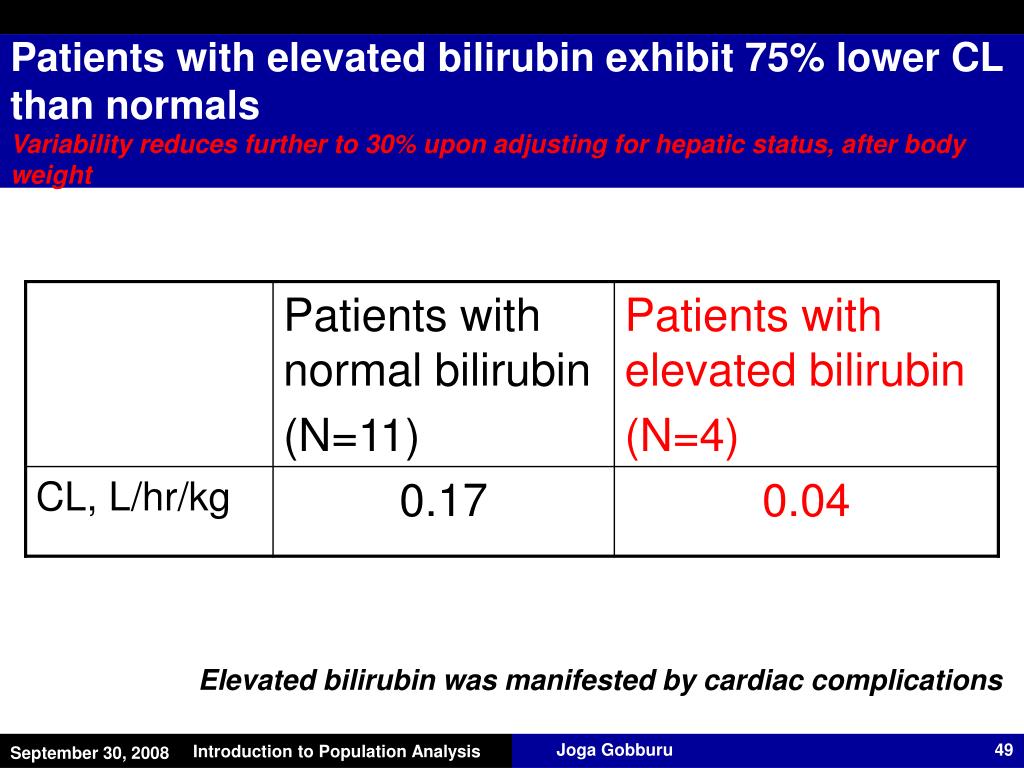 Patients with elevated bilirubin exhibit 75% lower CL than normals

Variability reduces further to 30% upon adjusting for hepatic status, after body weight

|  | Patients with normal bilirubin (N=11) | Patients with elevated bilirubin (N=4) |
|---|---|---|
| CL, L/hr/kg | 0.17 | 0.04 |

Elevated bilirubin was manifested by cardiac complications

September 30, 2008 Introduction to Population Analysis Joga Gobburu 49